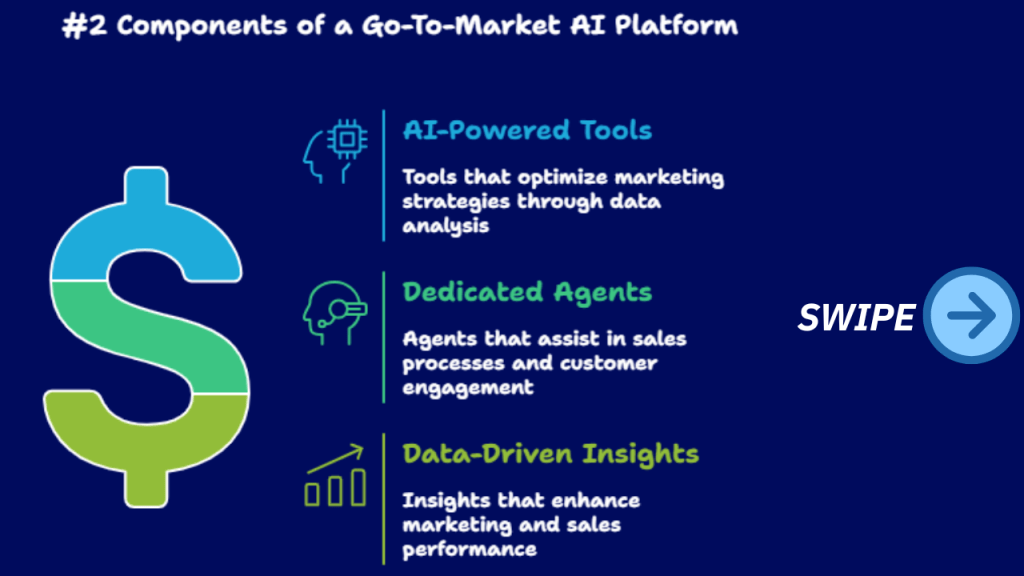 #2 Components of a Go-To-Market AI Platform

AI-Powered Tools

Tools that optimize marketing strategies through data analysis

Dedicated Agents

Agents that assist in sales processes and customer engagement

Data-Driven Insights

Insights that enhance marketing and sales performance

SWIPE